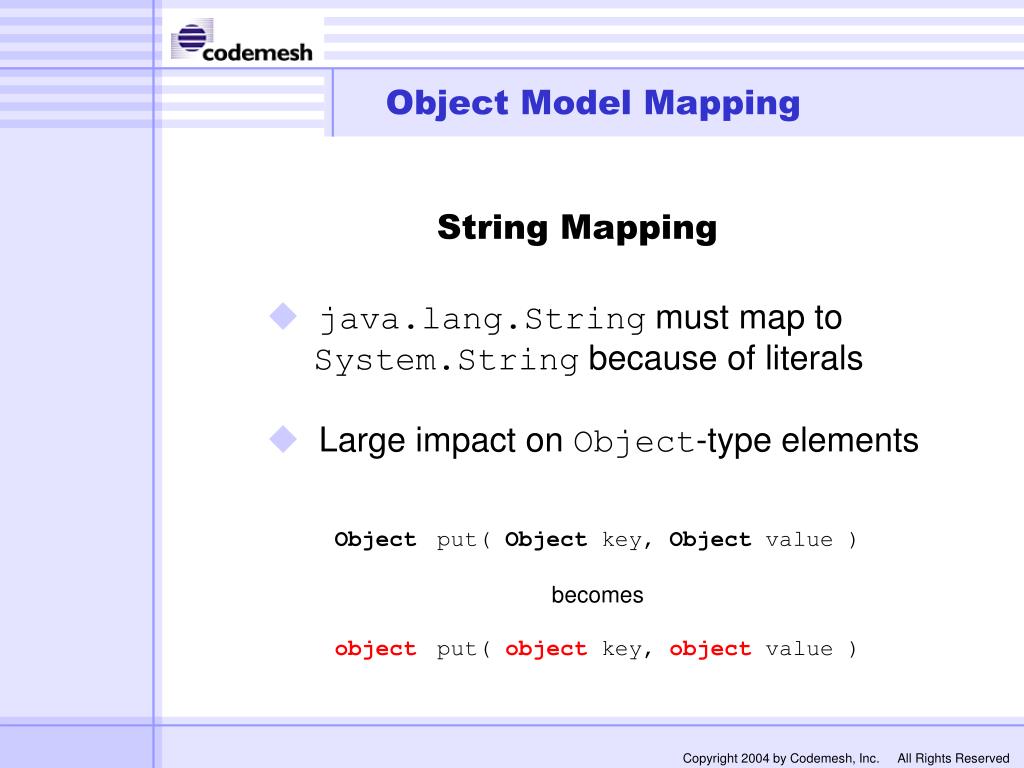 codemesh

Object Model Mapping

String Mapping

java.lang.String must map to System.String because of literals

Large impact on Object-type elements

Object put( Object key, Object value )

becomes

object put( object key, object value )

Copyright 2004 by Codemesh, Inc. All Rights Reserved